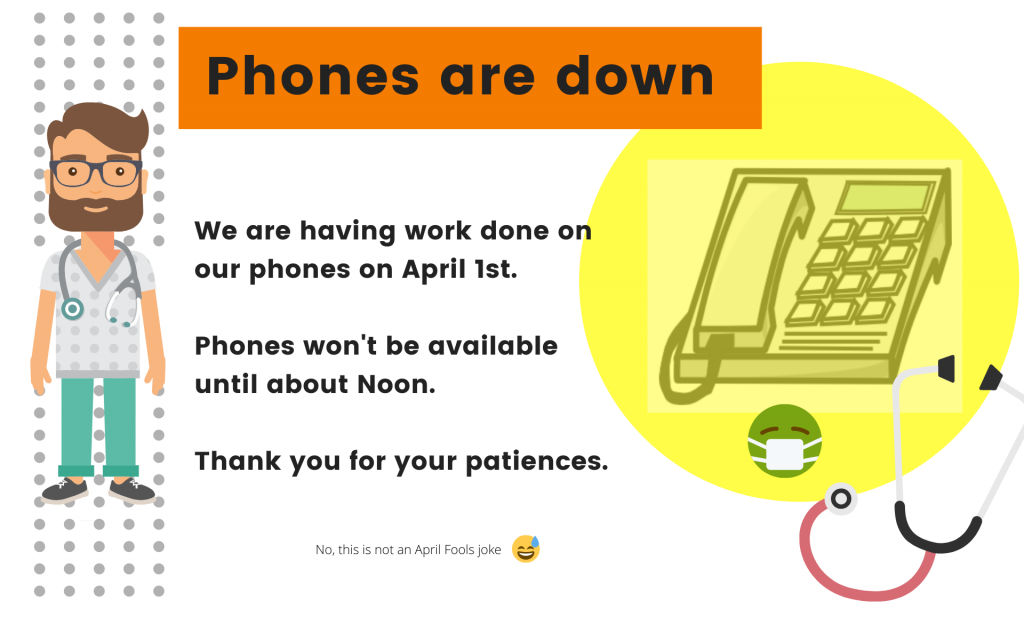 Phones are down

We are having work done on our phones on April 1st.

Phones won't be available until about Noon.

Thank you for your patiences.

No, this is not an April Fools joke